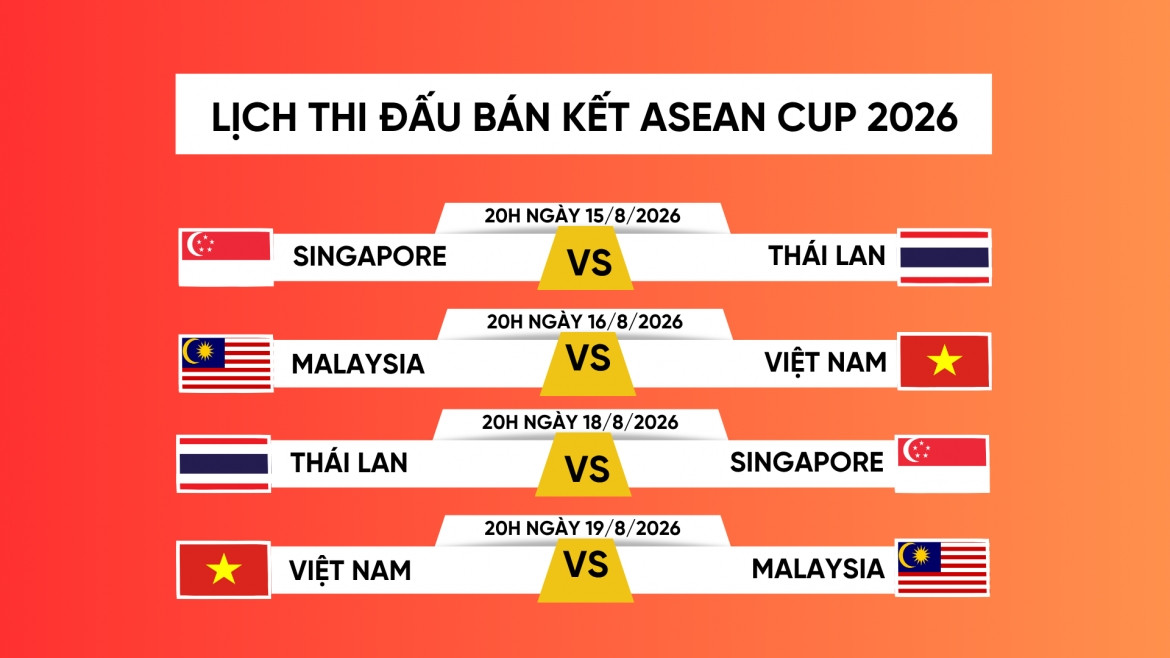 LỊCH THI ĐẤU BÁN KẾT ASEAN CUP 2026

20H NGÀY 15/8/2026
SINGAPORE VS THÁI LAN

20H NGÀY 16/8/2026
MALAYSIA VS VIỆT NAM

20H NGÀY 18/8/2026
THÁI LAN VS SINGAPORE

20H NGÀY 19/8/2026
VIỆT NAM VS MALAYSIA